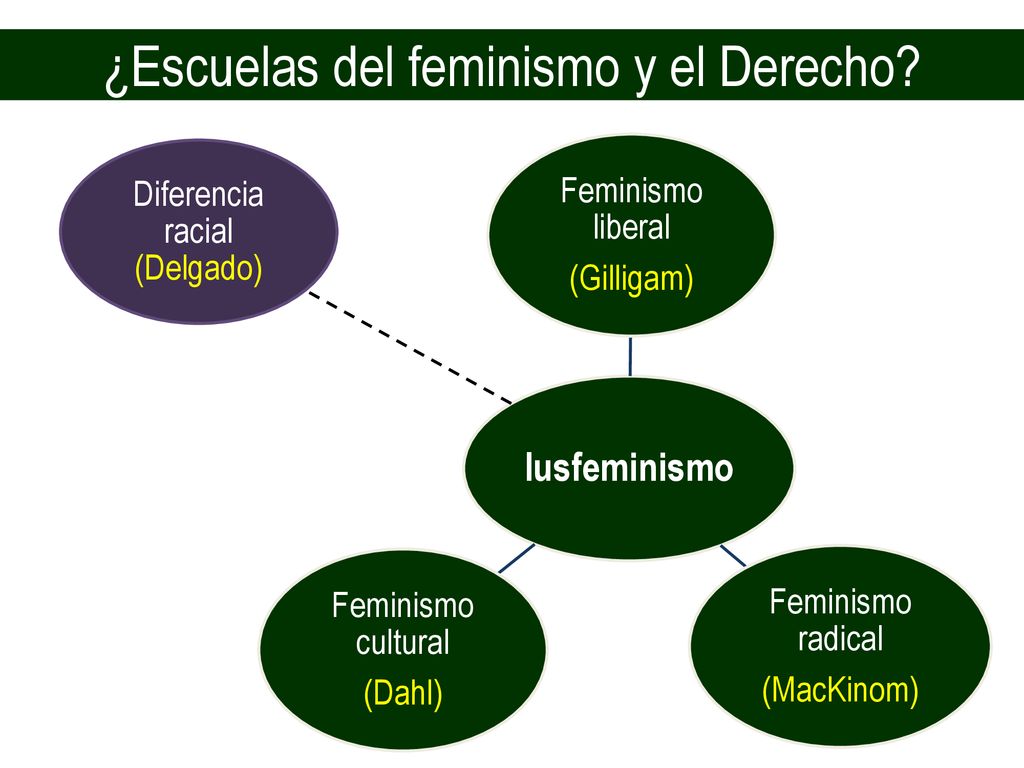 ¿Escuelas del feminismo y el Derecho?

Diferencia racial (Delgado)

Feminismo liberal

(Gilligam)

Iusfeminismo

Feminismo cultural

(Dahl)

Feminismo radical

(MacKinom)